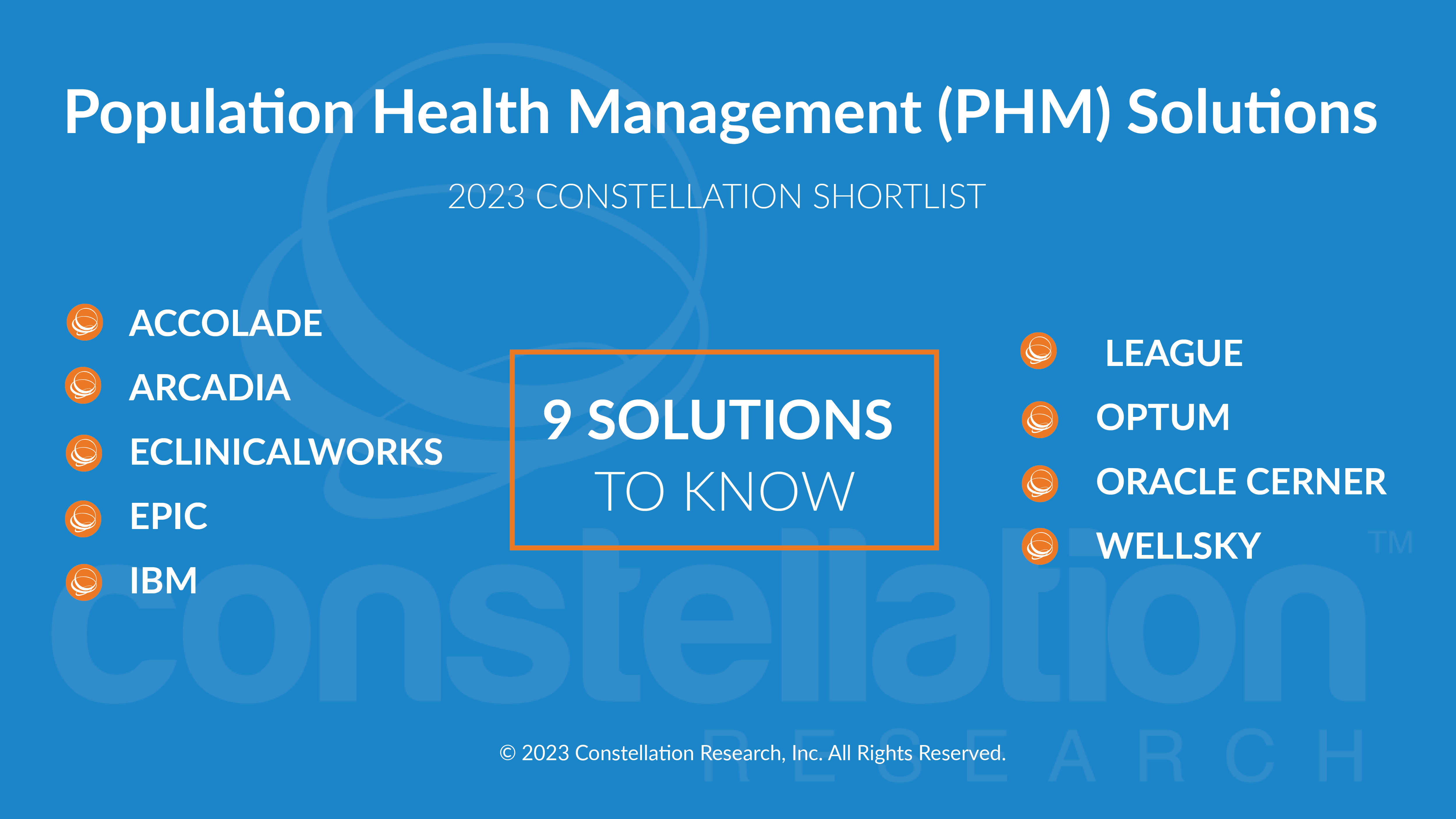 Population Health Management (PHM) Solutions

2023 CONSTELLATION SHORTLIST

ACCOLADE
ARCADIA
ECLINICALWORKS
EPIC
IBM

9 SOLUTIONS
TO KNOW

LEAGUE
OPTUM
ORACLE CERNER
WELLSKY

constellation™
RESEARCH

© 2023 Constellation Research, Inc. All Rights Reserved.